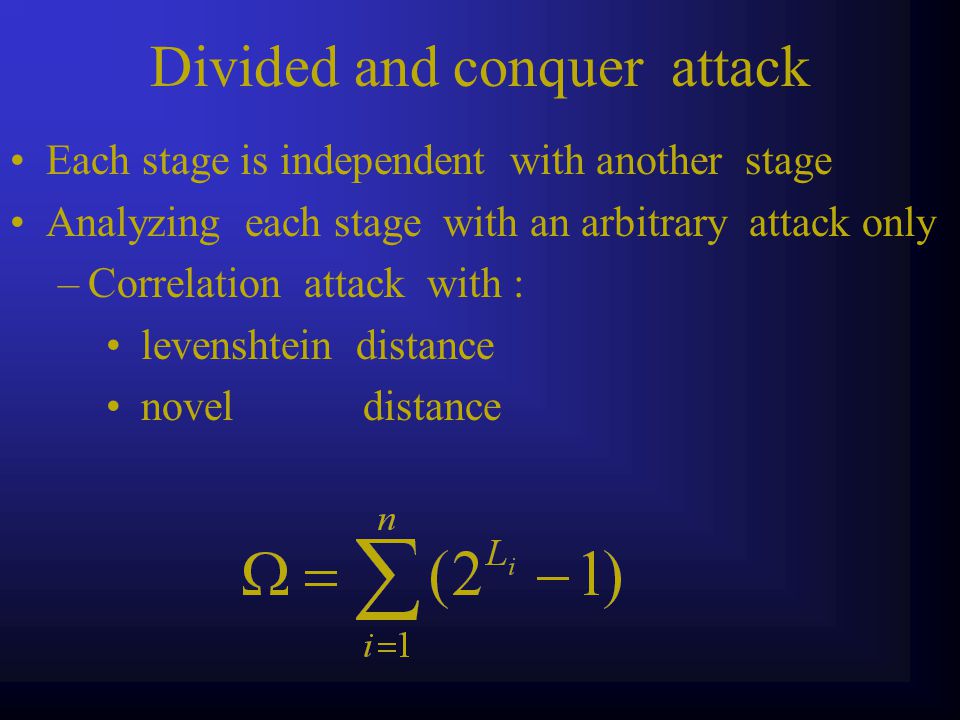 Divided and conquer attack

• Each stage is independent with another stage
• Analyzing each stage with an arbitrary attack only
– Correlation attack with :
• levenshtein distance
• novel distance

$\Omega = \sum_{i=1}^{n} (2^{L_i} - 1)$